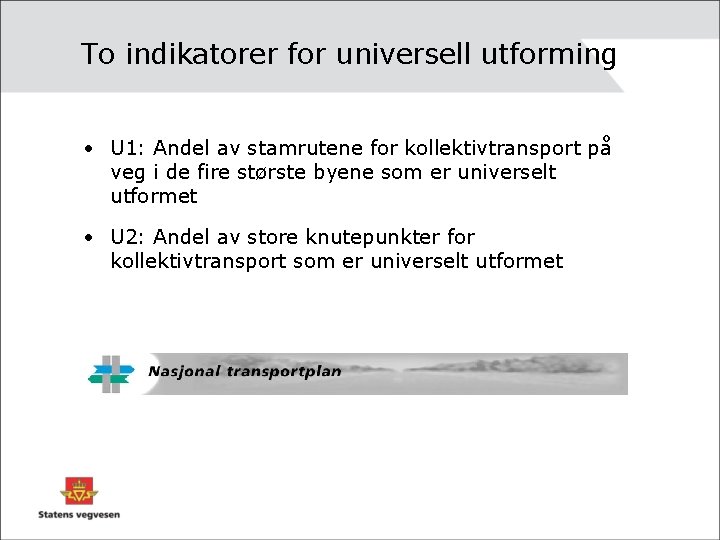 To indikatorer for universell utforming

• U1: Andel av stamrutene for kollektivtransport på veg i de fire største byene som er universelt utformet

• U2: Andel av store knutepunkter for kollektivtransport som er universelt utformet

Nasjonal transportplan

Statens vegvesen